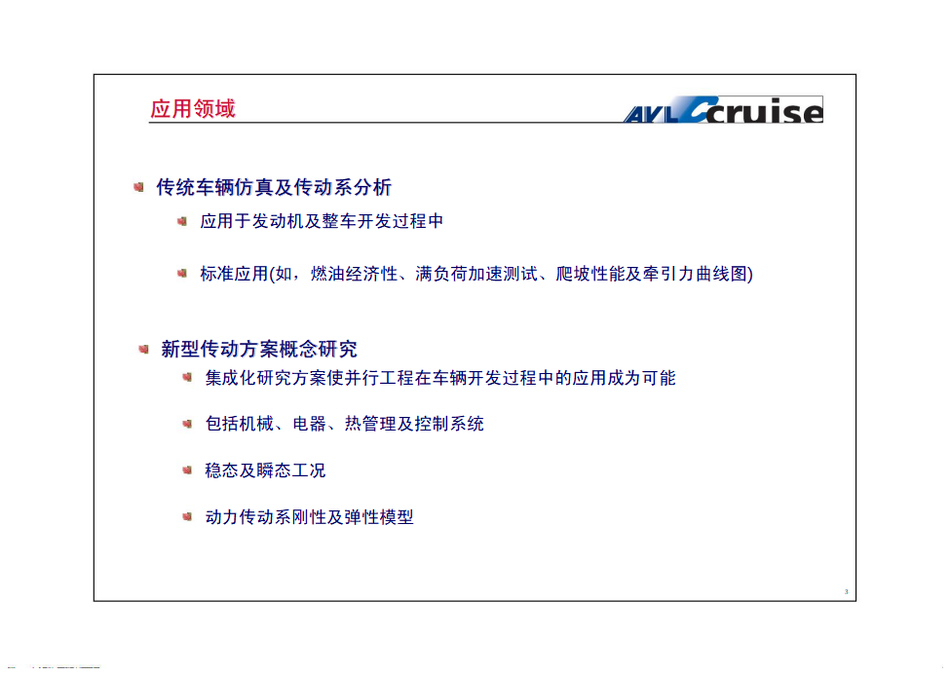 应用领域

AVL cruise

传统车辆仿真及传动系分析

应用于发动机及整车开发过程中

标准应用(如，燃油经济性、满负荷加速测试、爬坡性能及牵引力曲线图)

新型传动方案概念研究

集成化研究方案使并行工程在车辆开发过程中的应用成为可能

包括机械、电器、热管理及控制系统

稳态及瞬态工况

动力传动系刚性及弹性模型

3